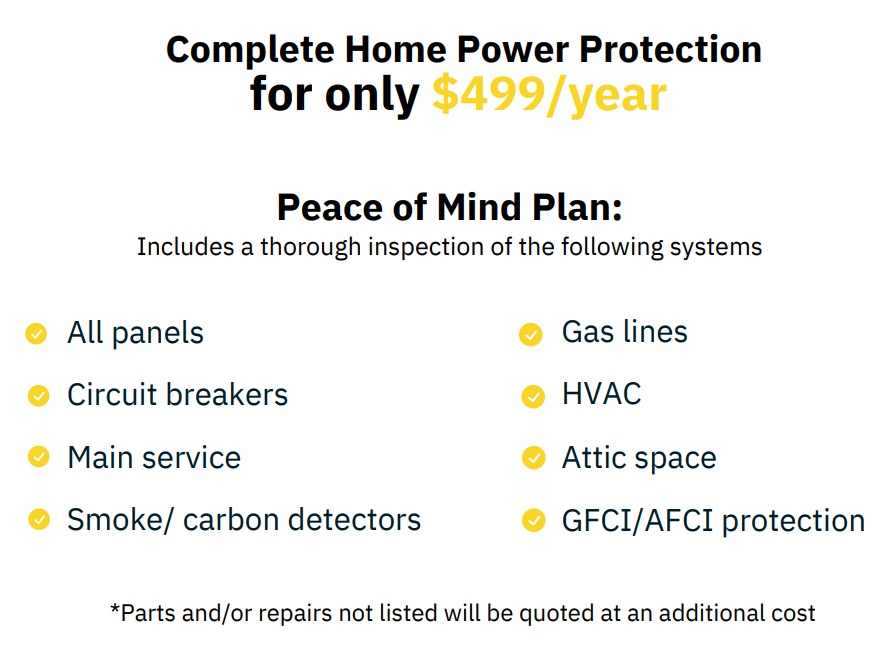 Complete Home Power Protection
for only $499/year

Peace of Mind Plan:
Includes a thorough inspection of the following systems

All panels
Circuit breakers
Main service
Smoke/ carbon detectors

Gas lines
HVAC
Attic space
GFCI/AFCI protection

*Parts and/or repairs not listed will be quoted at an additional cost